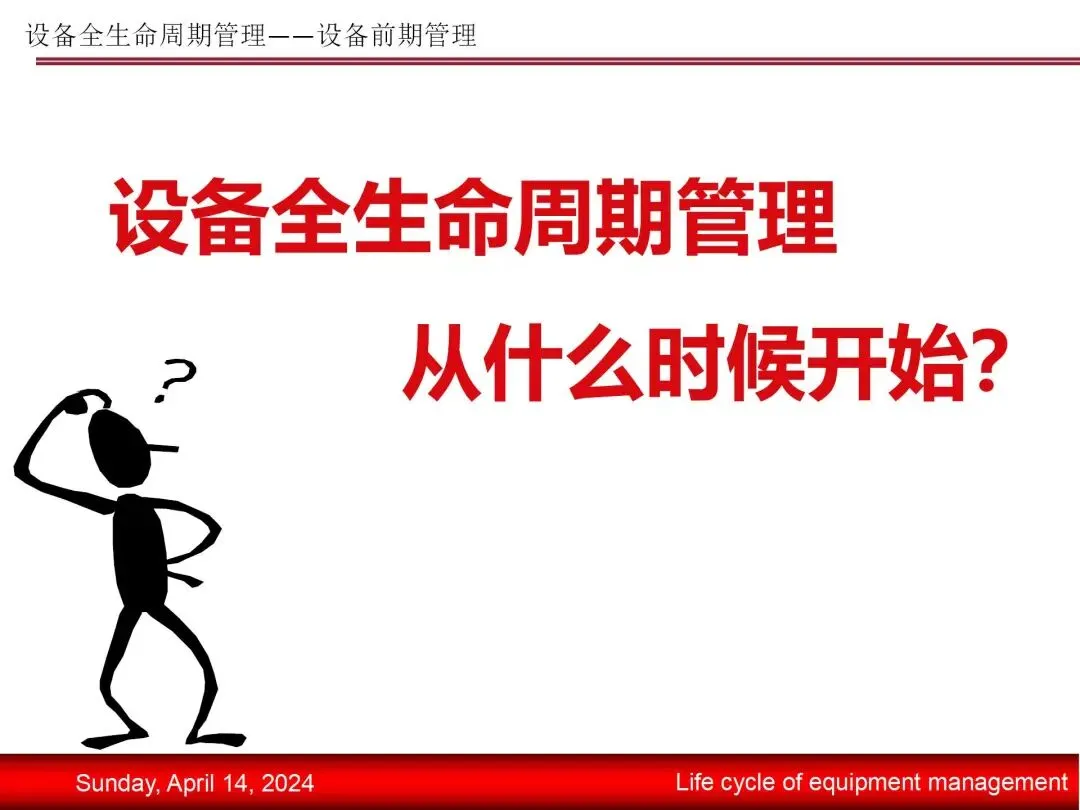 设备全生命周期管理——设备前期管理

设备全生命周期管理

从什么时候开始?

?

Sunday, April 14, 2024

Life cycle of equipment management